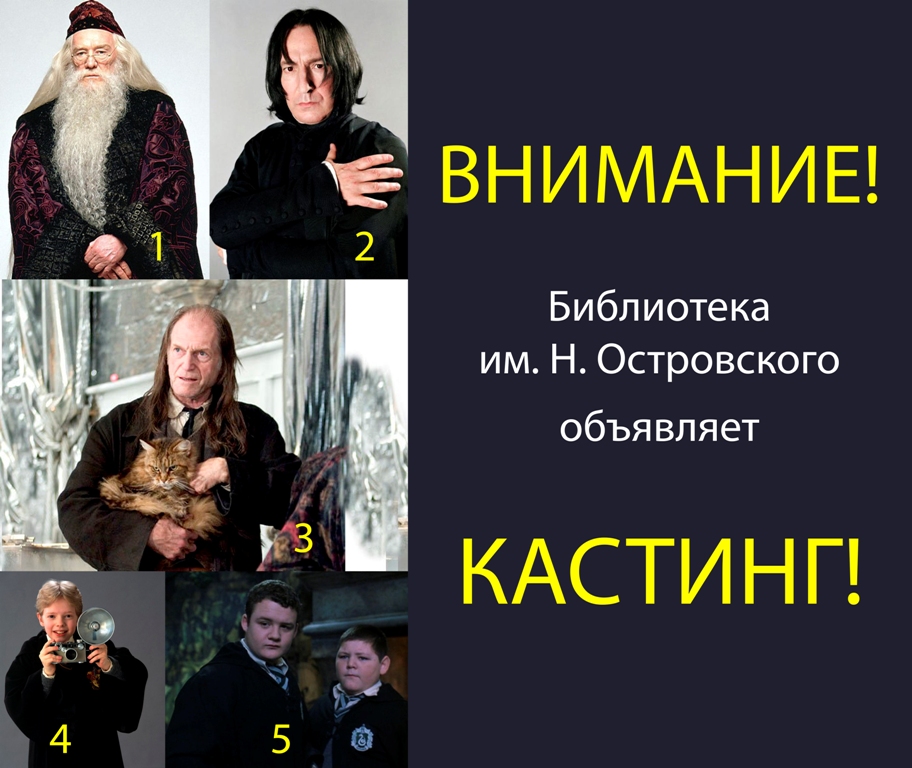 1

2

3

4

5

ВНИМАНИЕ!

Библиотека им. Н. Островского объявляет

КАСТИНГ!